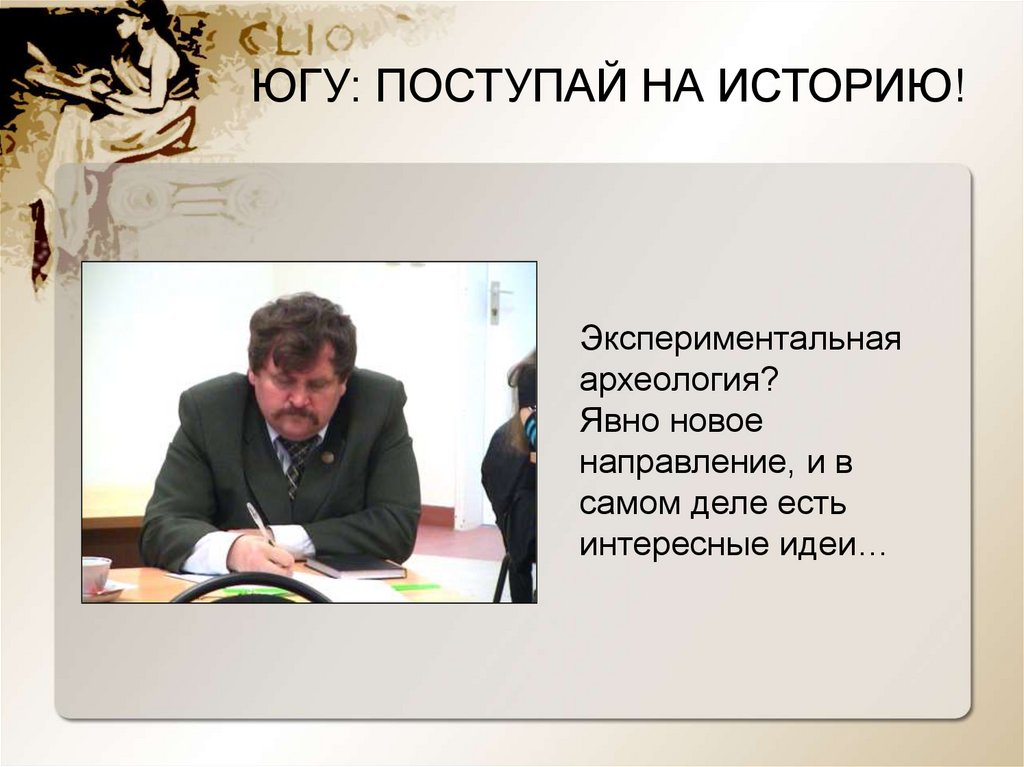 CLIO

ЮГУ: ПОСТУПАЙ НА ИСТОРИЮ!

Экспериментальная археология? Явно новое направление, и в самом деле есть интересные идеи…